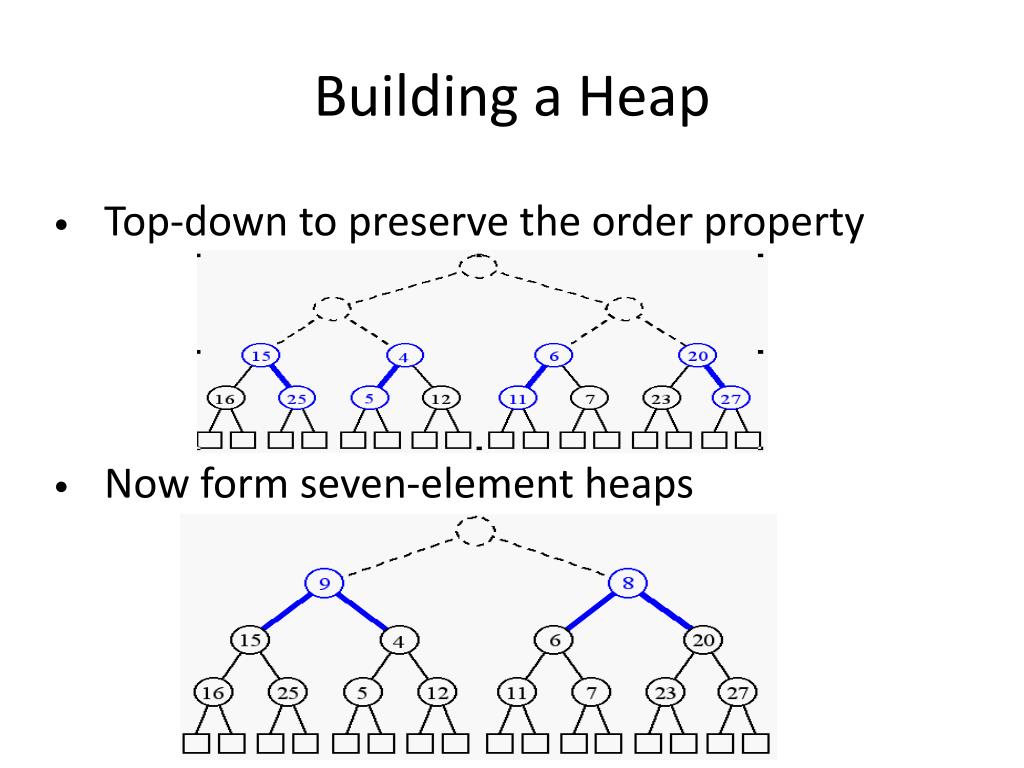 Building a Heap

• Top-down to preserve the order property

15 4 6 20
16 25 5 12 11 7 23 27

• Now form seven-element heaps

9 8
15 4 6 20
16 25 5 12 11 7 23 27